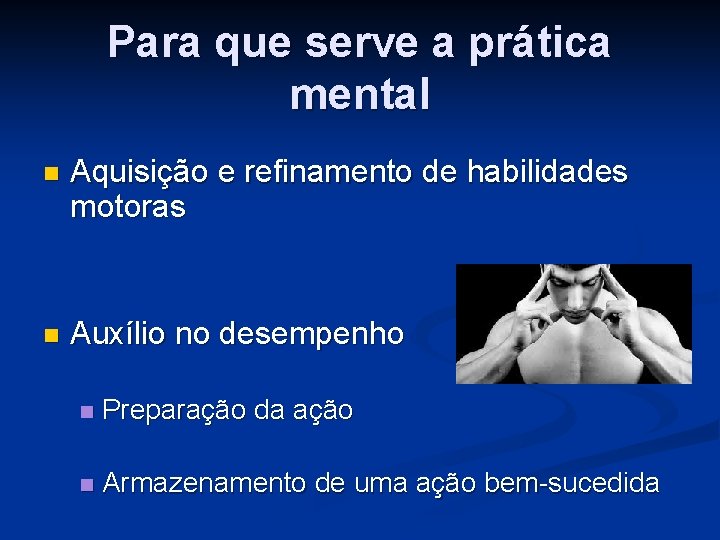 Para que serve a prática mental

Aquisição e refinamento de habilidades motoras

Auxílio no desempenho

Preparação da ação

Armazenamento de uma ação bem-sucedida